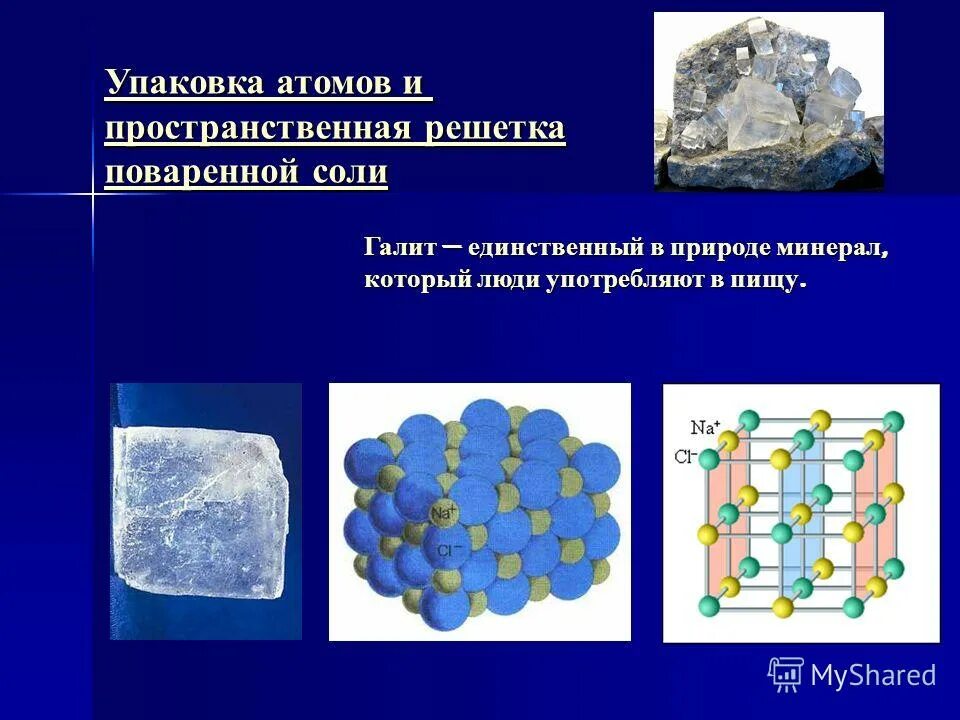 Упаковка атомов и пространственная решетка поваренной соли

Галит – единственный в природе минерал, который люди употребляют в пищу.

$Na^+$
$Cl^-$

$Na^+$
$Cl^-$

MyShared